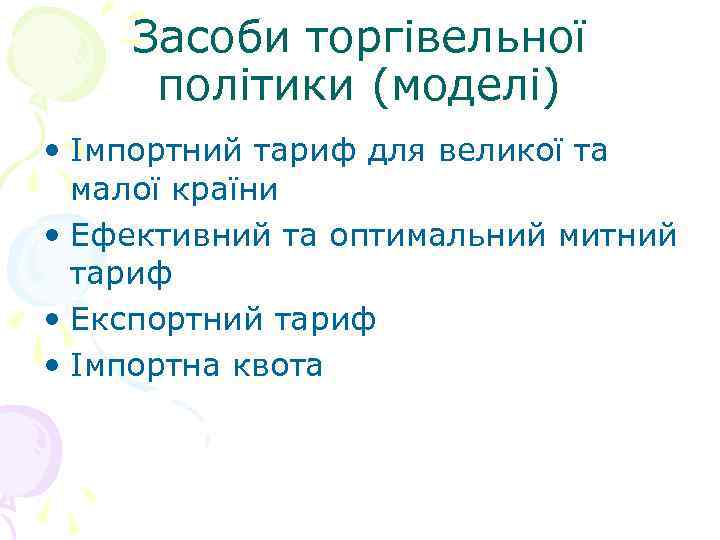 Засоби торгівельної політики (моделі)

• Імпортний тариф для великої та малої країни
• Ефективний та оптимальний митний тариф
• Експортний тариф
• Імпортна квота